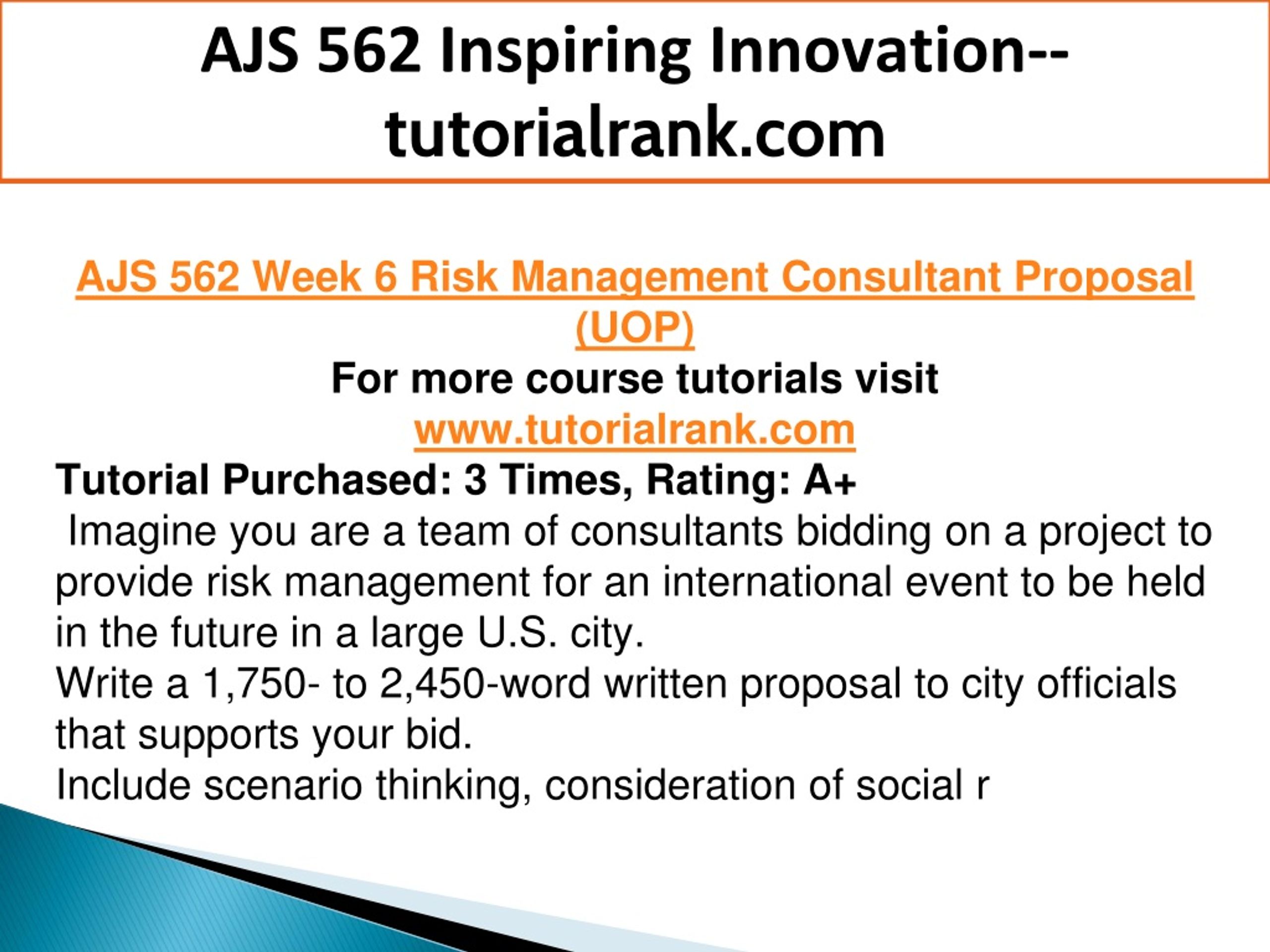 AJS 562 Inspiring Innovation--tutorialrank.com

AJS 562 Week 6 Risk Management Consultant Proposal (UOP)

For more course tutorials visit
www.tutorialrank.com

Tutorial Purchased: 3 Times, Rating: A+

Imagine you are a team of consultants bidding on a project to provide risk management for an international event to be held in the future in a large U.S. city.

Write a 1,750- to 2,450-word written proposal to city officials that supports your bid.

Include scenario thinking, consideration of social r